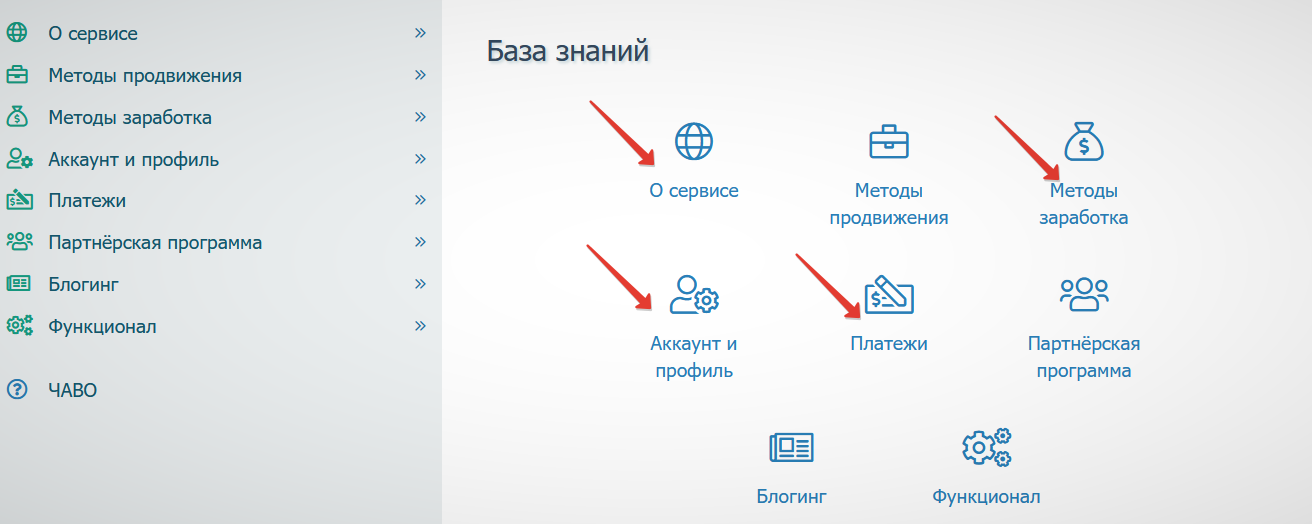 О сервисе »
Методы продвижения »
Методы заработка »
Аккаунт и профиль »
Платежи »
Партнёрская программа »
Блогинг »
Функционал »

ЧАВО

База знаний

О сервисе
Методы продвижения
Методы заработка
Аккаунт и профиль
Платежи
Партнёрская программа
Блогинг
Функционал